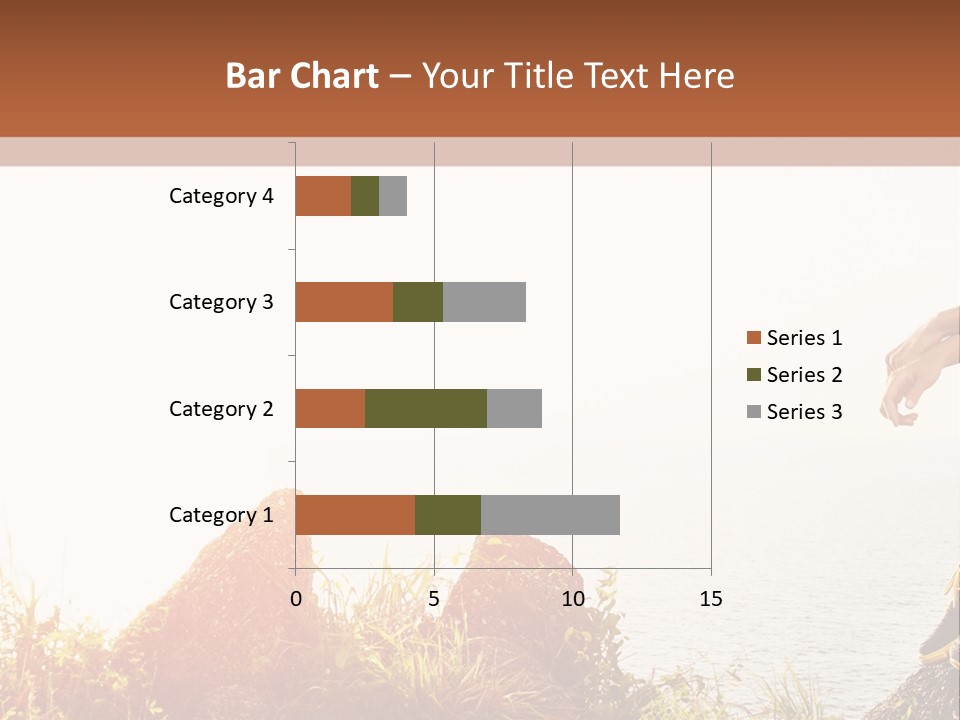 Bar Chart – Your Title Text Here

Category 4
Category 3
Category 2
Category 1

0 5 10 15

Series 1
Series 2
Series 3